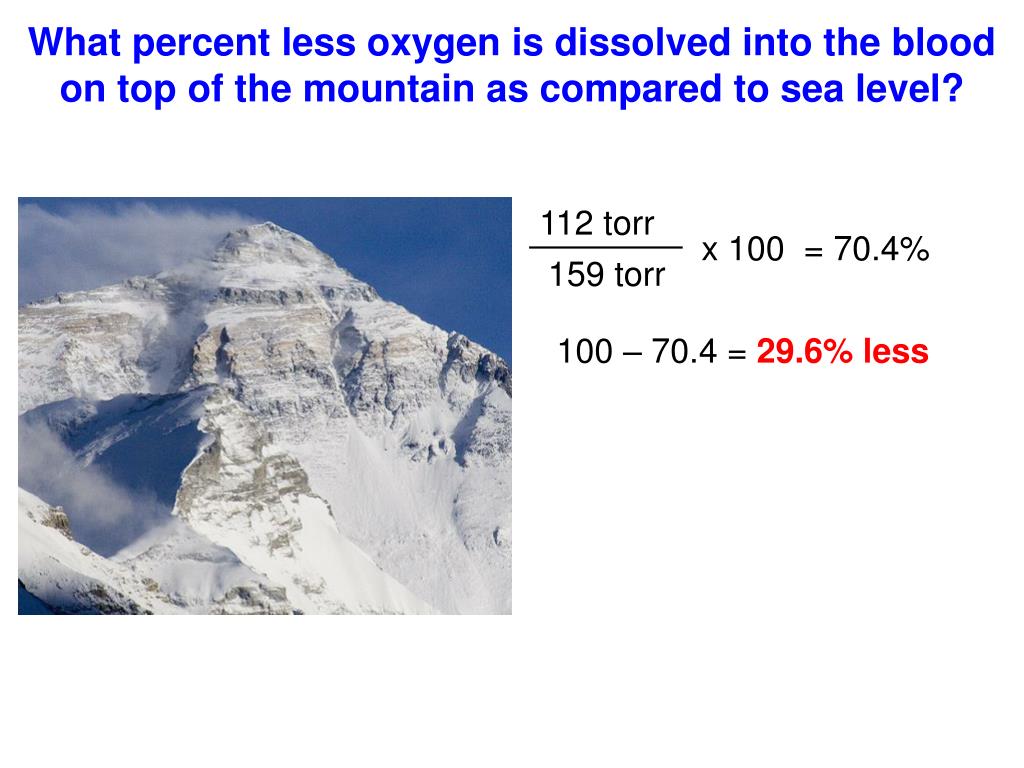 What percent less oxygen is dissolved into the blood on top of the mountain as compared to sea level?

$\frac{112 \text{ torr}}{159 \text{ torr}} \times 100 = 70.4\%$

100 – 70.4 = 29.6% less